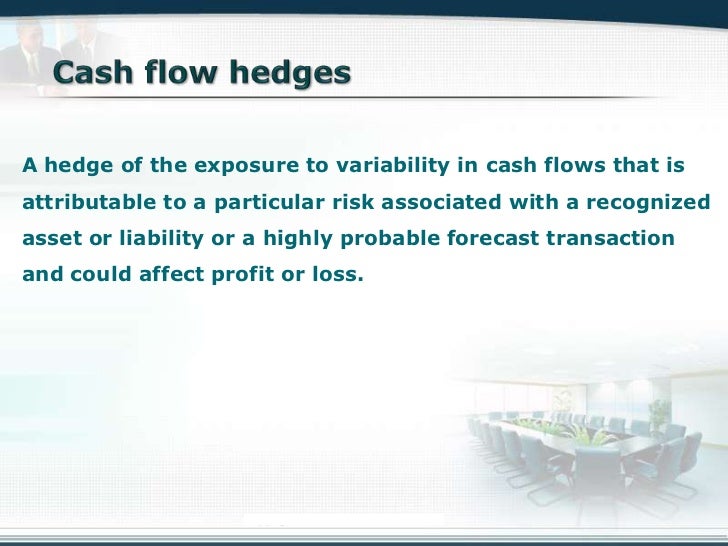 Cash flow hedges

A hedge of the exposure to variability in cash flows that is attributable to a particular risk associated with a recognized asset or liability or a highly probable forecast transaction and could affect profit or loss.